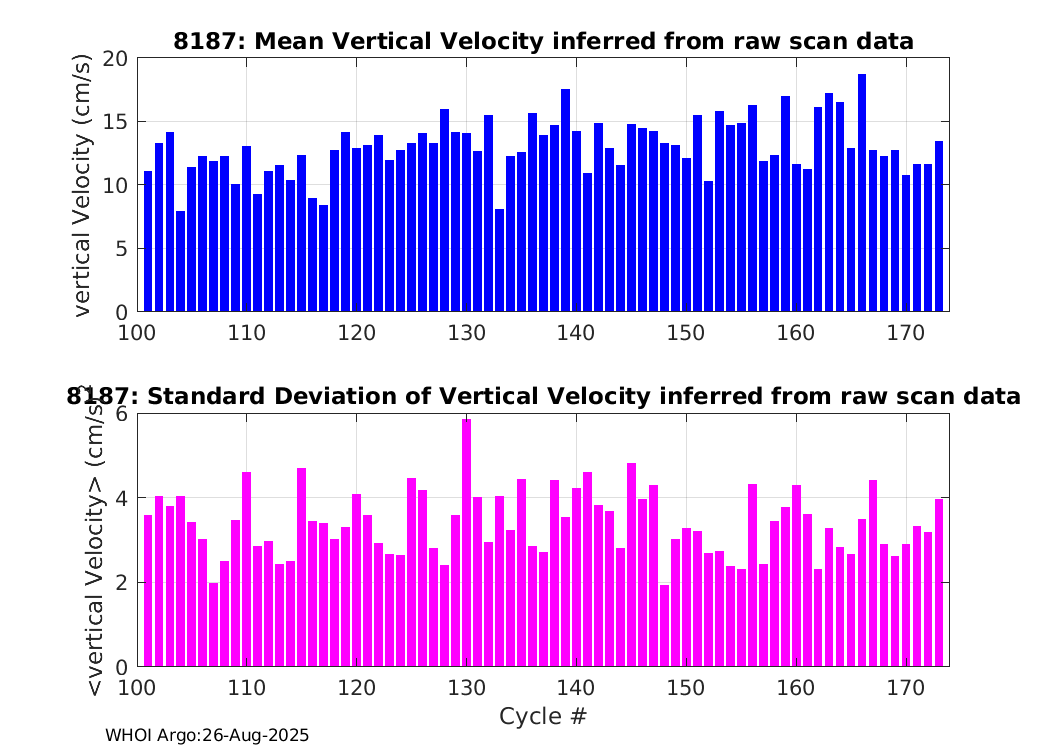 8187: Mean Vertical Velocity inferred from raw scan data

vertical Velocity (cm/s)

20
15
10
5
0

100 110 120 130 140 150 160 170

8187: Standard Deviation of Vertical Velocity inferred from raw scan data

<vertical Velocity> (cm/s)

6
4
2
0

100 110 120 130 140 150 160 170

Cycle #

WHOI Argo:26-Aug-2025